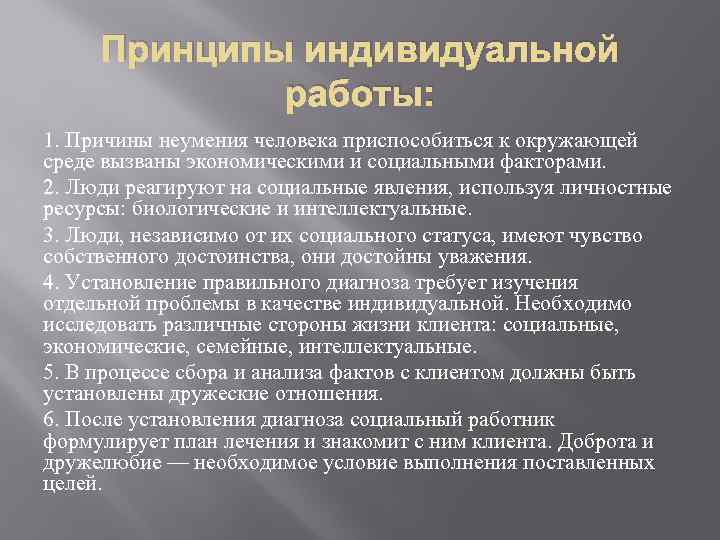 Принципы индивидуальной работы:

1. Причины неумения человека приспособиться к окружающей среде вызваны экономическими и социальными факторами.

2. Люди реагируют на социальные явления, используя личностные ресурсы: биологические и интеллектуальные.

3. Люди, независимо от их социального статуса, имеют чувство собственного достоинства, они достойны уважения.

4. Установление правильного диагноза требует изучения отдельной проблемы в качестве индивидуальной. Необходимо исследовать различные стороны жизни клиента: социальные, экономические, семейные, интеллектуальные.

5. В процессе сбора и анализа фактов с клиентом должны быть установлены дружеские отношения.

6. После установления диагноза социальный работник формулирует план лечения и знакомит с ним клиента. Доброта и дружелюбие — необходимое условие выполнения поставленных целей.